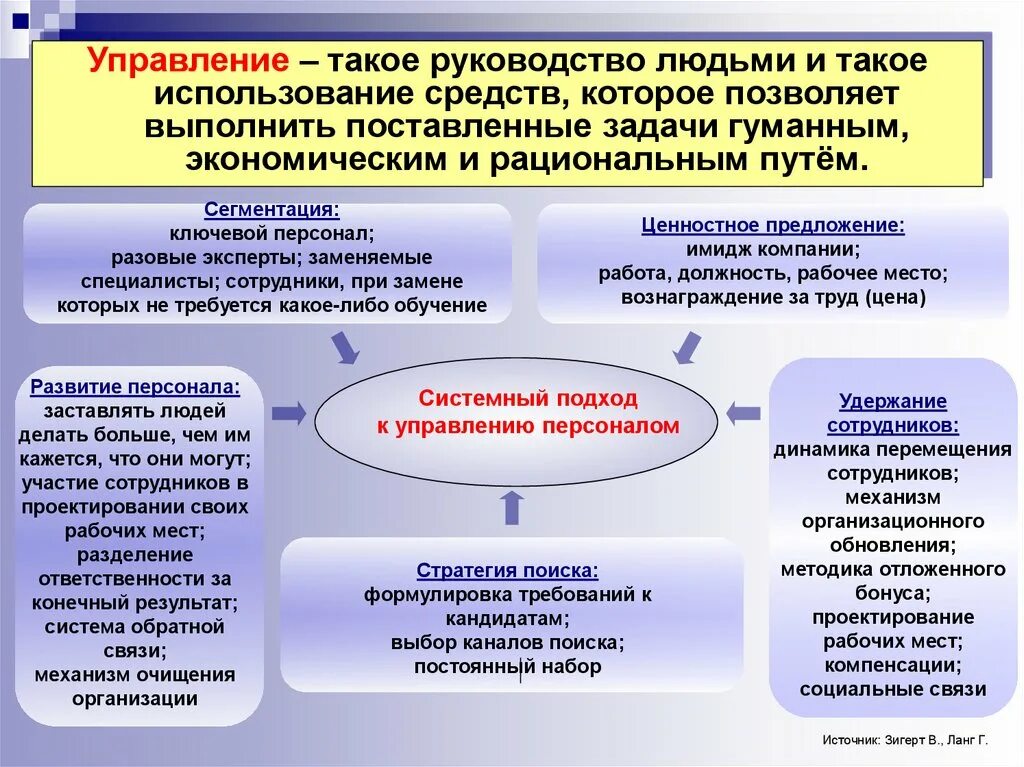 Управление – такое руководство людьми и такое использование средств, которое позволяет выполнить поставленные задачи гуманным, экономическим и рациональным путём.

Сегментация:
ключевой персонал;
разовые эксперты; заменяемые специалисты; сотрудники, при замене которых не требуется какое-либо обучение

Ценностное предложение:
имидж компании;
работа, должность, рабочее место;
вознаграждение за труд (цена)

Развитие персонала:
заставлять людей делать больше, чем им кажется, что они могут;
участие сотрудников в проектировании своих рабочих мест;
разделение ответственности за конечный результат;
система обратной связи;
механизм очищения организации

Системный подход к управлению персоналом

Удержание сотрудников:
динамика перемещения сотрудников;
механизм организационного обновления;
методика отложенного бонуса;
проектирование рабочих мест;
компенсации;
социальные связи

Стратегия поиска:
формулировка требований к кандидатам;
выбор каналов поиска;
постоянный набор

Источник: Зигерт В., Ланг Г.